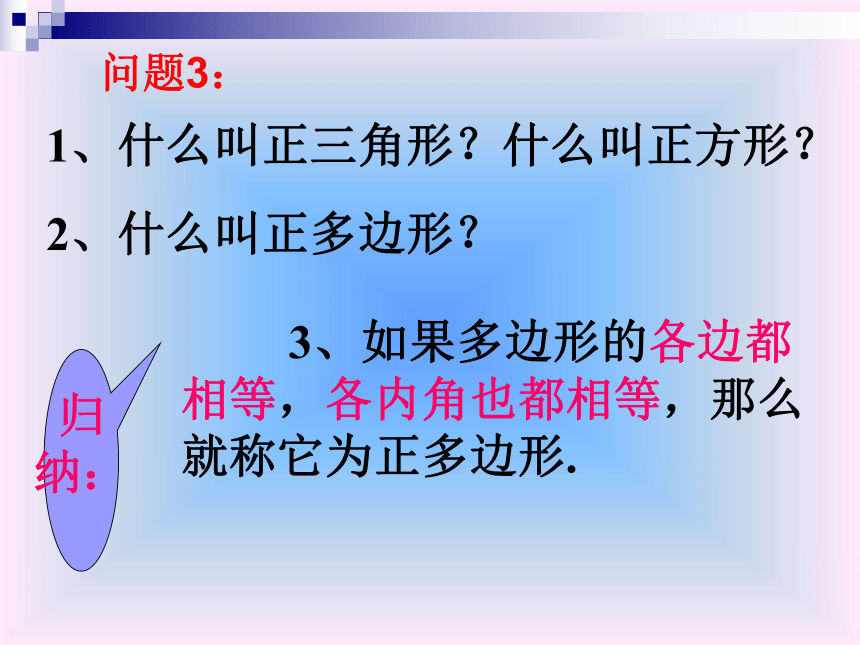 问题3：

1、什么叫正三角形？什么叫正方形？

2、什么叫正多边形？

归纳：

3、如果多边形的各边都相等，各内角也都相等，那么就称它为正多边形.